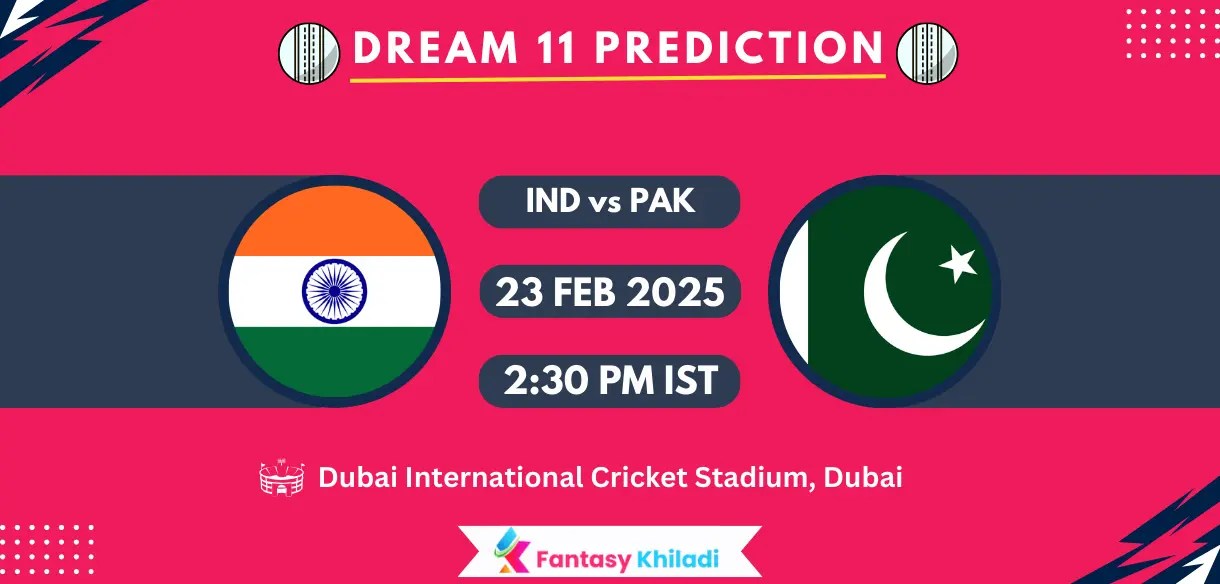 DREAM 11 PREDICTION

IND vs PAK

23 FEB 2025

2:30 PM IST

Dubai International Cricket Stadium, Dubai

Fantasy Khiladi